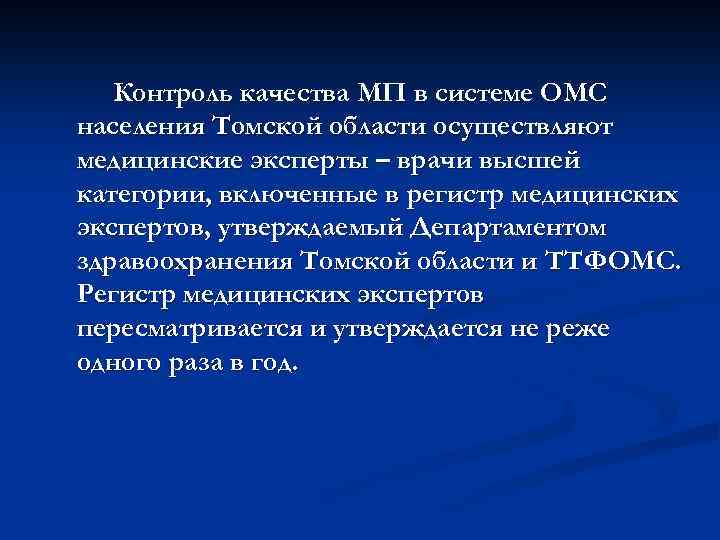 Контроль качества МП в системе ОМС населения Томской области осуществляют медицинские эксперты – врачи высшей категории, включенные в регистр медицинских экспертов, утверждаемый Департаментом здравоохранения Томской области и ТТФОМС. Регистр медицинских экспертов пересматривается и утверждается не реже одного раза в год.